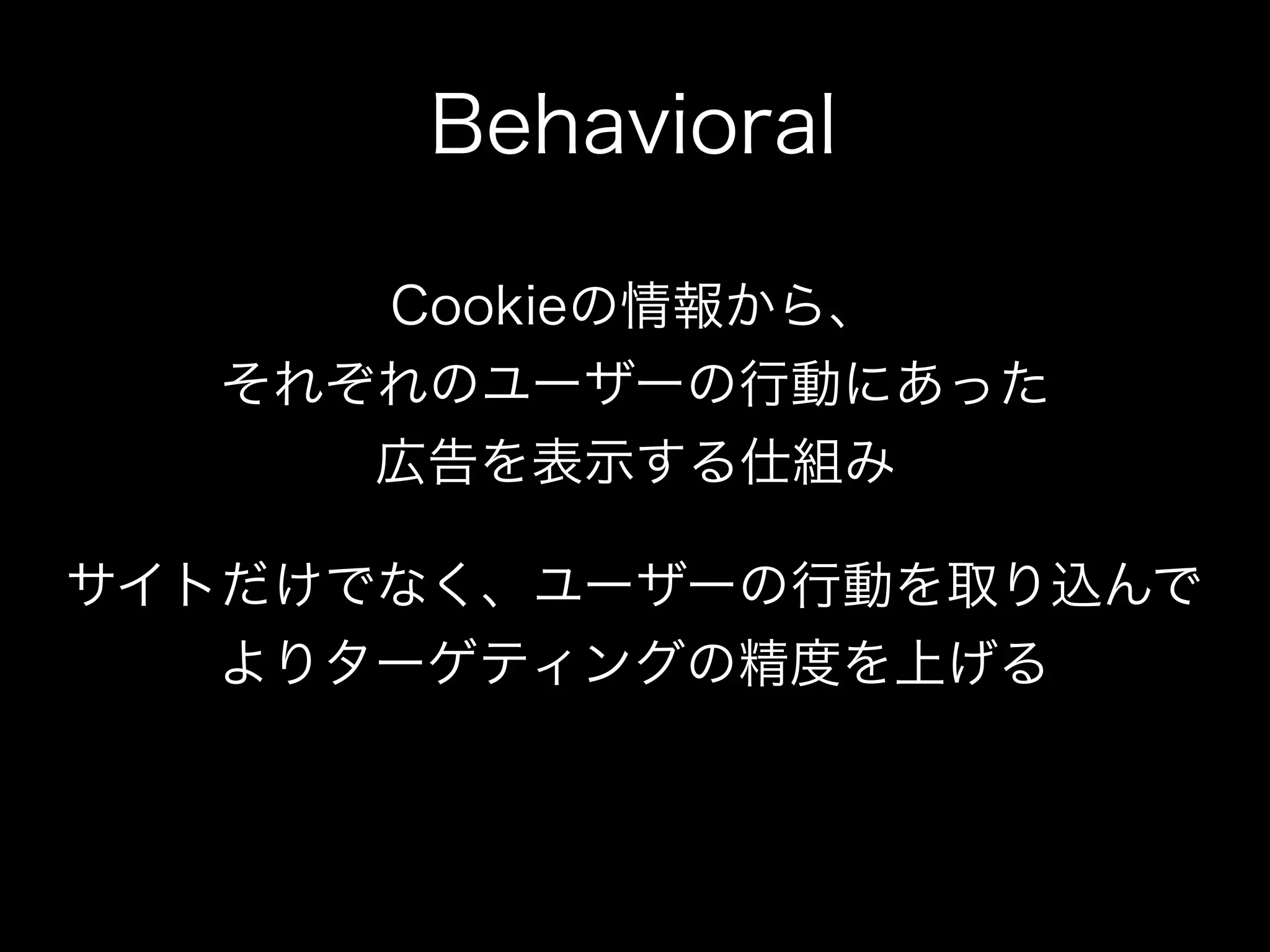 Behavioral

Cookieの情報から、
それぞれのユーザーの行動にあった
広告を表示する仕組み

サイトだけでなく、ユーザーの行動を取り込んで
よりターゲティングの精度を上げる